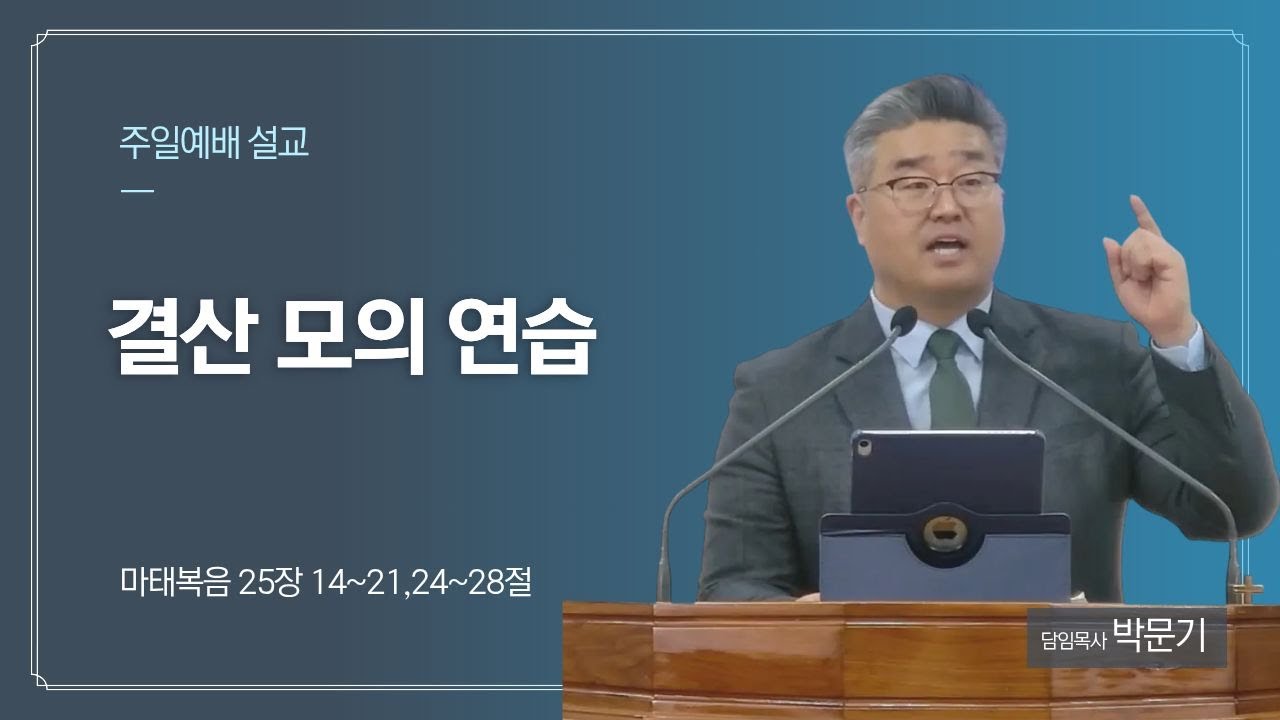 주일예배 설교

결산 모의 연습

마태복음 25장 14~21,24~28절

담임목사 박문기